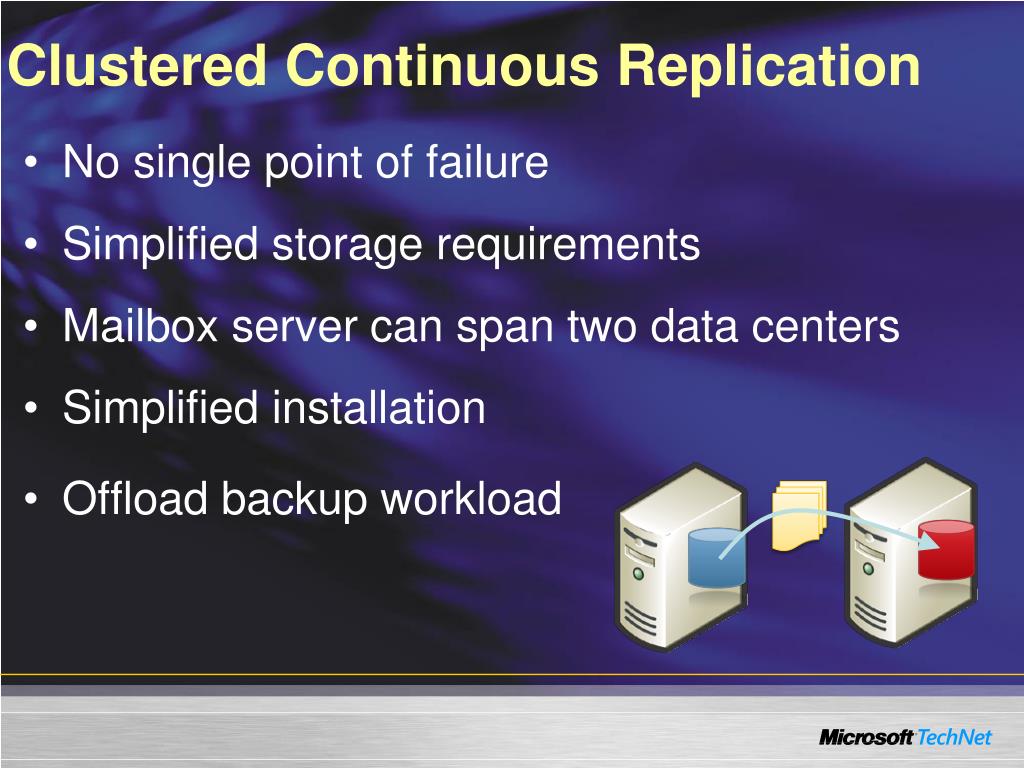 Clustered Continuous Replication

• No single point of failure
• Simplified storage requirements
• Mailbox server can span two data centers
• Simplified installation
• Offload backup workload

Microsoft TechNet